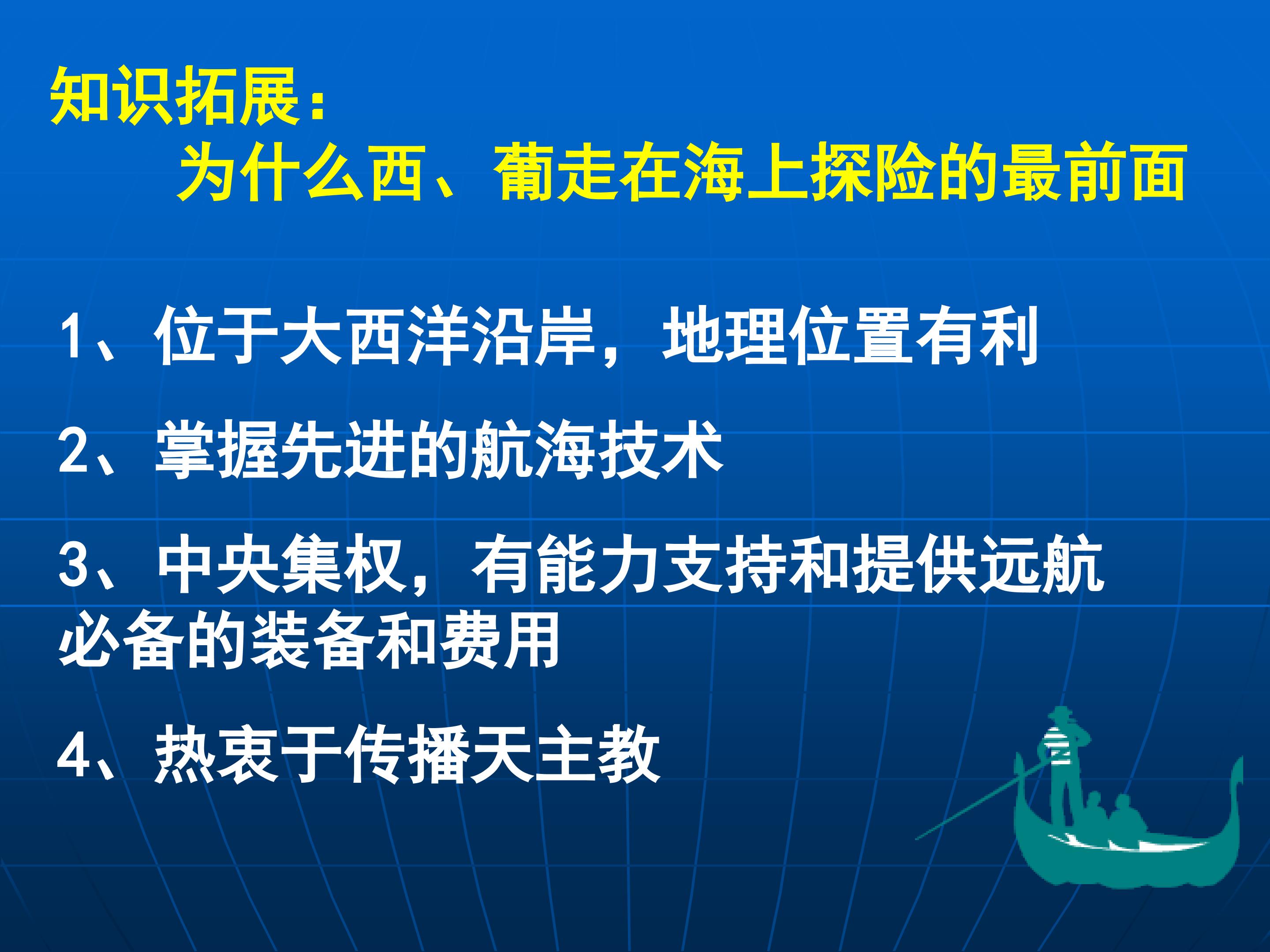 知识拓展：

为什么西、葡走在海上探险的最前面

1、位于大西洋沿岸，地理位置有利

2、掌握先进的航海技术

3、中央集权，有能力支持和提供远航必备的装备和费用

4、热衷于传播天主教